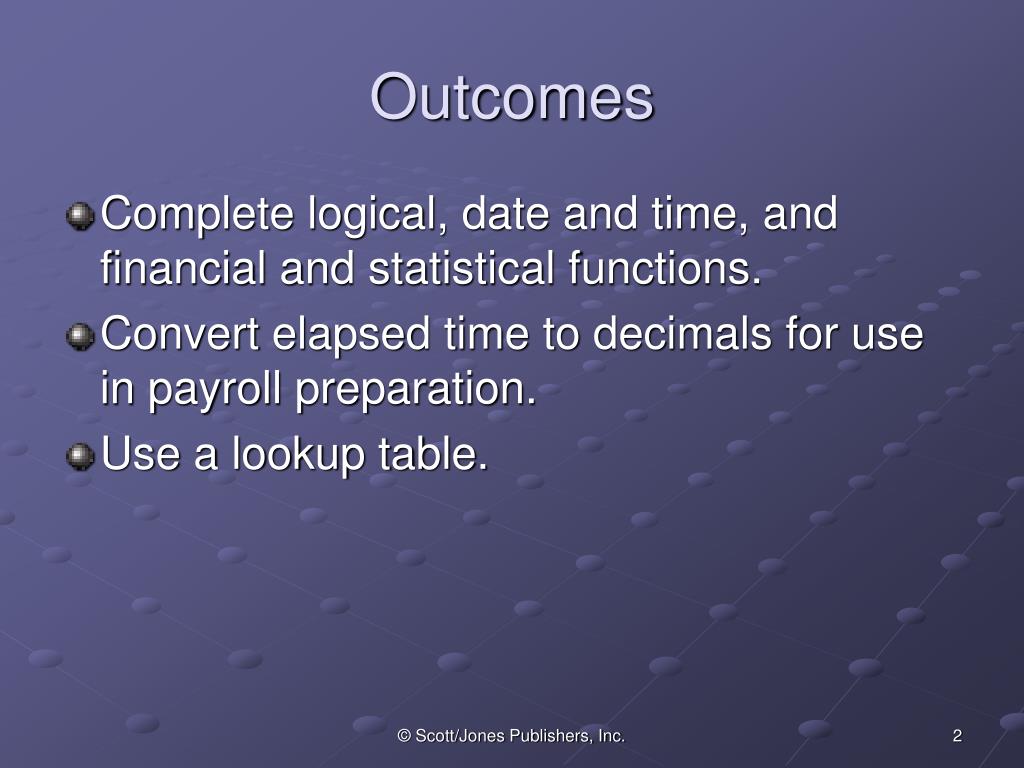 Outcomes

Complete logical, date and time, and financial and statistical functions.

Convert elapsed time to decimals for use in payroll preparation.

Use a lookup table.

© Scott/Jones Publishers, Inc.

2